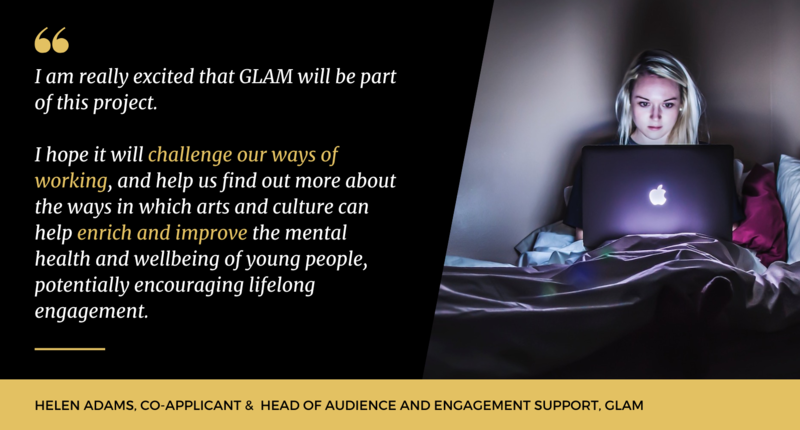 “

I am really excited that GLAM will be part of this project.

I hope it will challenge our ways of working, and help us find out more about the ways in which arts and culture can help enrich and improve the mental health and wellbeing of young people, potentially encouraging lifelong engagement.

HELEN ADAMS, CO-APPLICANT & HEAD OF AUDIENCE AND ENGAGEMENT SUPPORT, GLAM